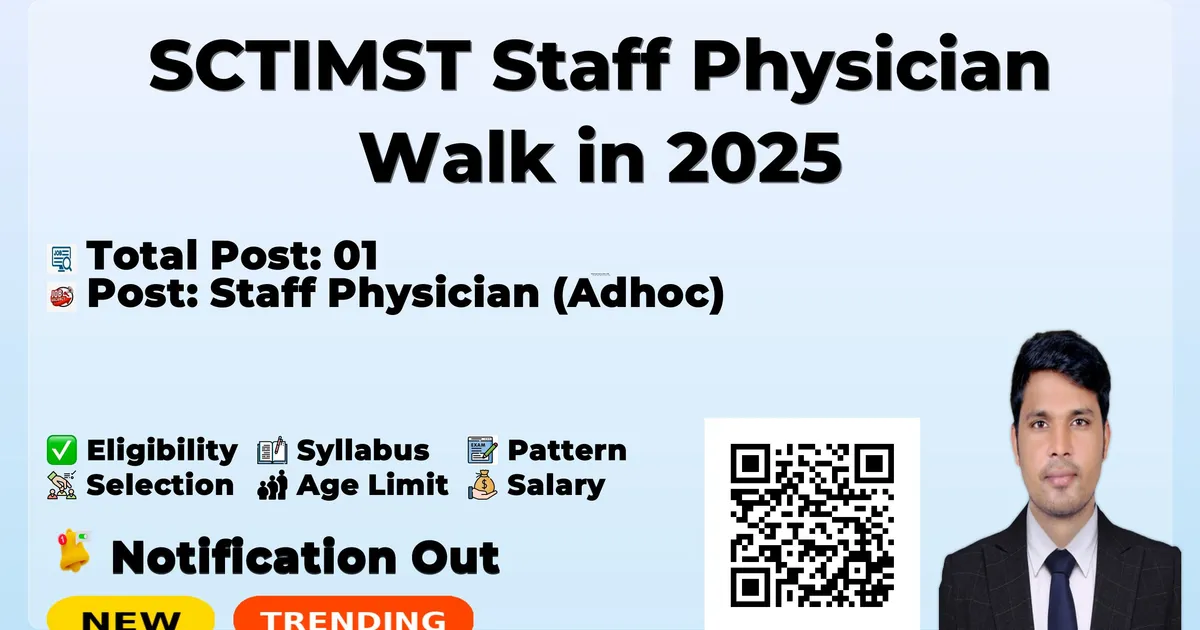 SCTIMST Staff Physician Walk in 2025

Total Post: 01
Post: Staff Physician (Adhoc)

✅ Eligibility Syllabus Pattern
Selection Age Limit Salary

Notification Out

NEW TRENDING